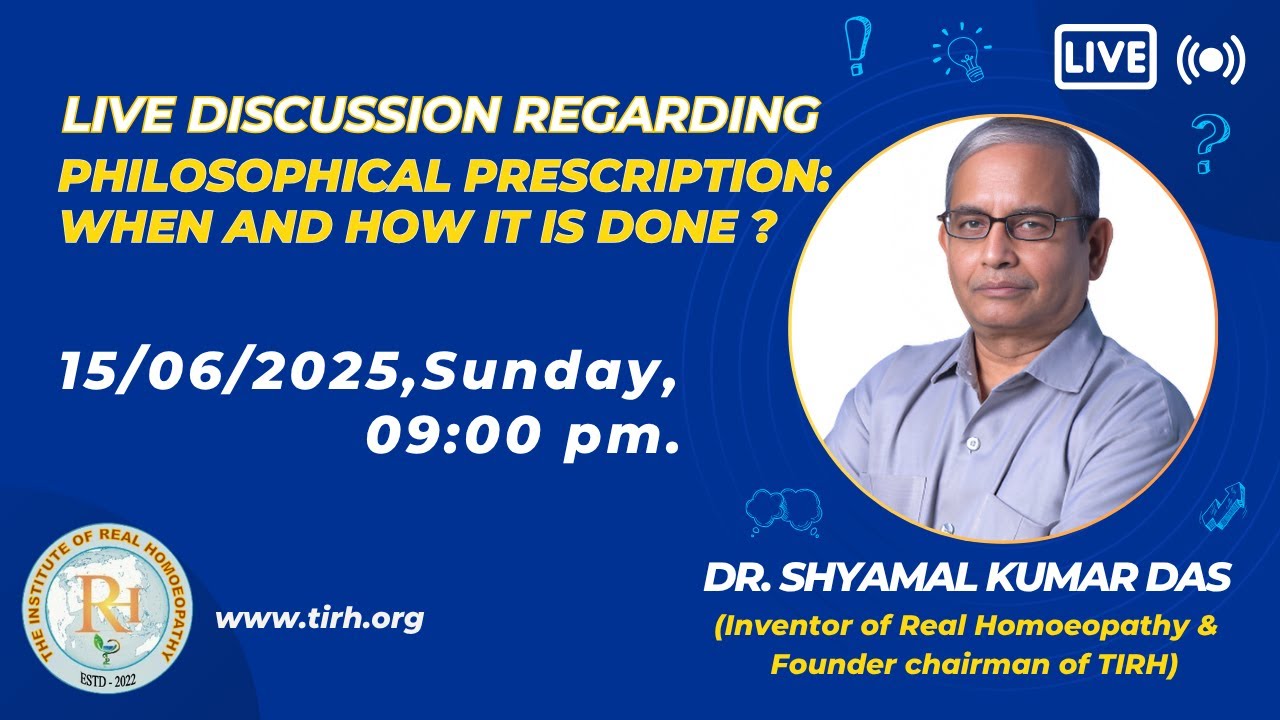 LIVE

LIVE DISCUSSION REGARDING
PHILOSOPHICAL PRESCRIPTION: WHEN AND HOW IT IS DONE ?

15/06/2025,Sunday, 09:00 pm.

THE INSTITUTE OF REAL HOMOEOPATHY
RH
ESTD - 2022

www.tirh.org

DR. SHYAMAL KUMAR DAS
(Inventor of Real Homoeopathy & Founder chairman of TIRH)